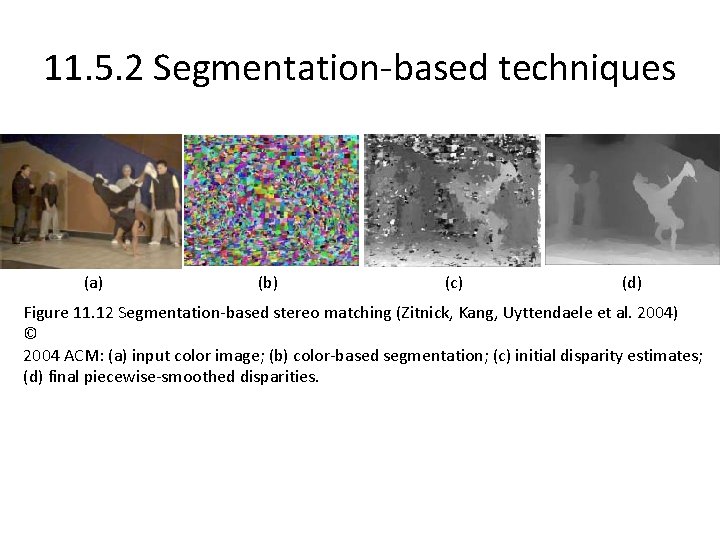 11.5.2 Segmentation-based techniques

(a)

(b)

(c)

(d)

Figure 11.12 Segmentation-based stereo matching (Zitnick, Kang, Uyttendaele et al. 2004) ©
2004 ACM: (a) input color image; (b) color-based segmentation; (c) initial disparity estimates; (d) final piecewise-smoothed disparities.